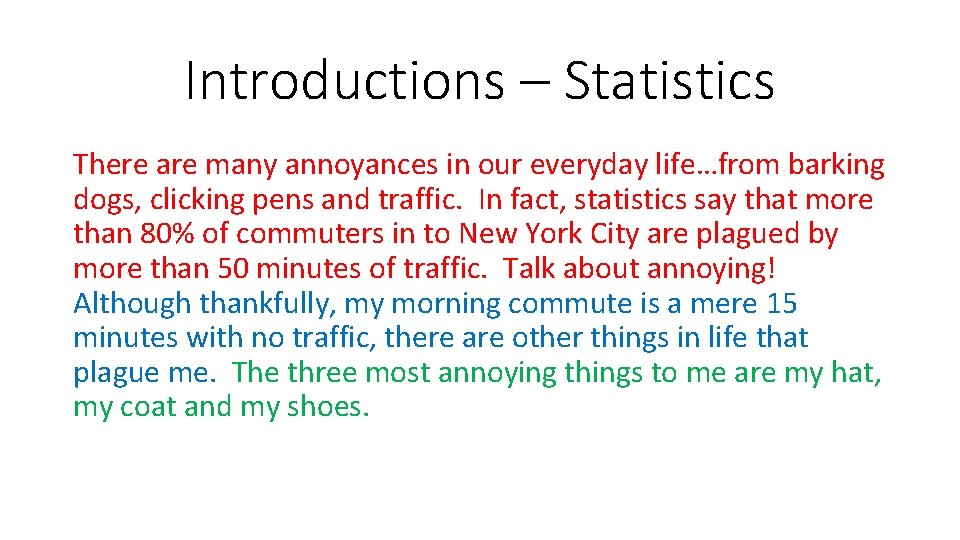 Introductions – Statistics

There are many annoyances in our everyday life…from barking dogs, clicking pens and traffic. In fact, statistics say that more than 80% of commuters in to New York City are plagued by more than 50 minutes of traffic. Talk about annoying! Although thankfully, my morning commute is a mere 15 minutes with no traffic, there are other things in life that plague me. The three most annoying things to me are my hat, my coat and my shoes.